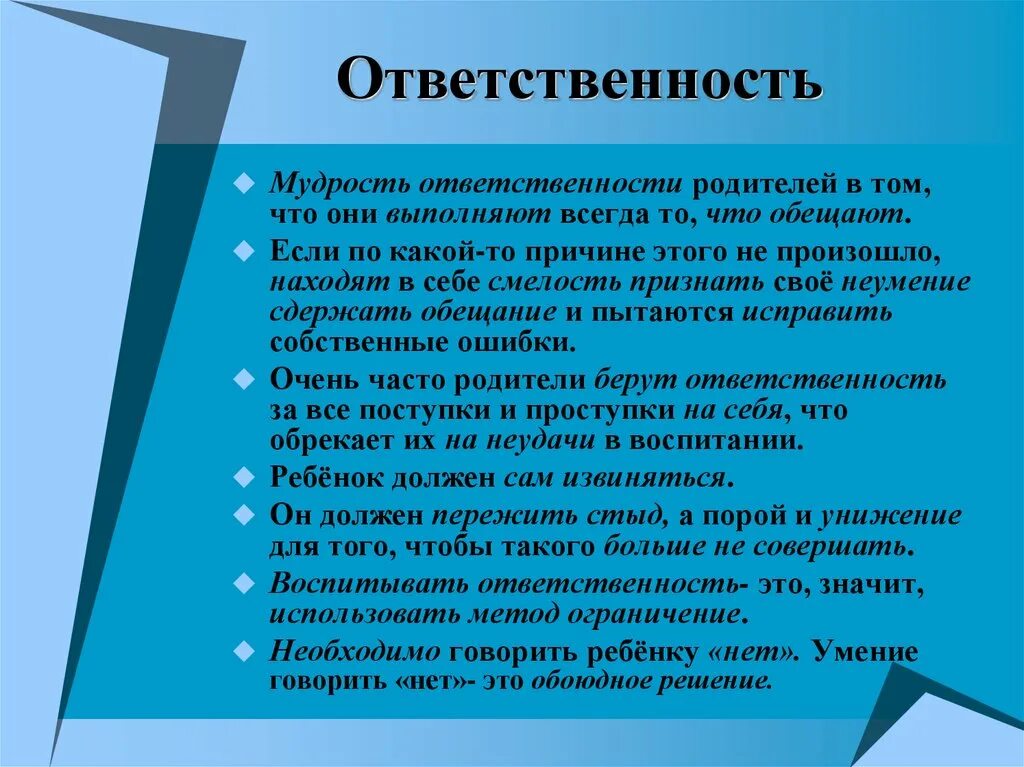 Ответственность

Мудрость ответственности родителей в том, что они выполняют всегда то, что обещают.

Если по какой-то причине этого не произошло, находят в себе смелость признать своё неумение сдержать обещание и пытаются исправить собственные ошибки.

Очень часто родители берут ответственность за все поступки и проступки на себя, что обрекает их на неудачи в воспитании.

Ребёнок должен сам извиняться.

Он должен пережить стыд, а порой и унижение для того, чтобы такого больше не совершать.

Воспитывать ответственность- это, значит, использовать метод ограничение.

Необходимо говорить ребёнку «нет». Умение говорить «нет»- это обоюдное решение.